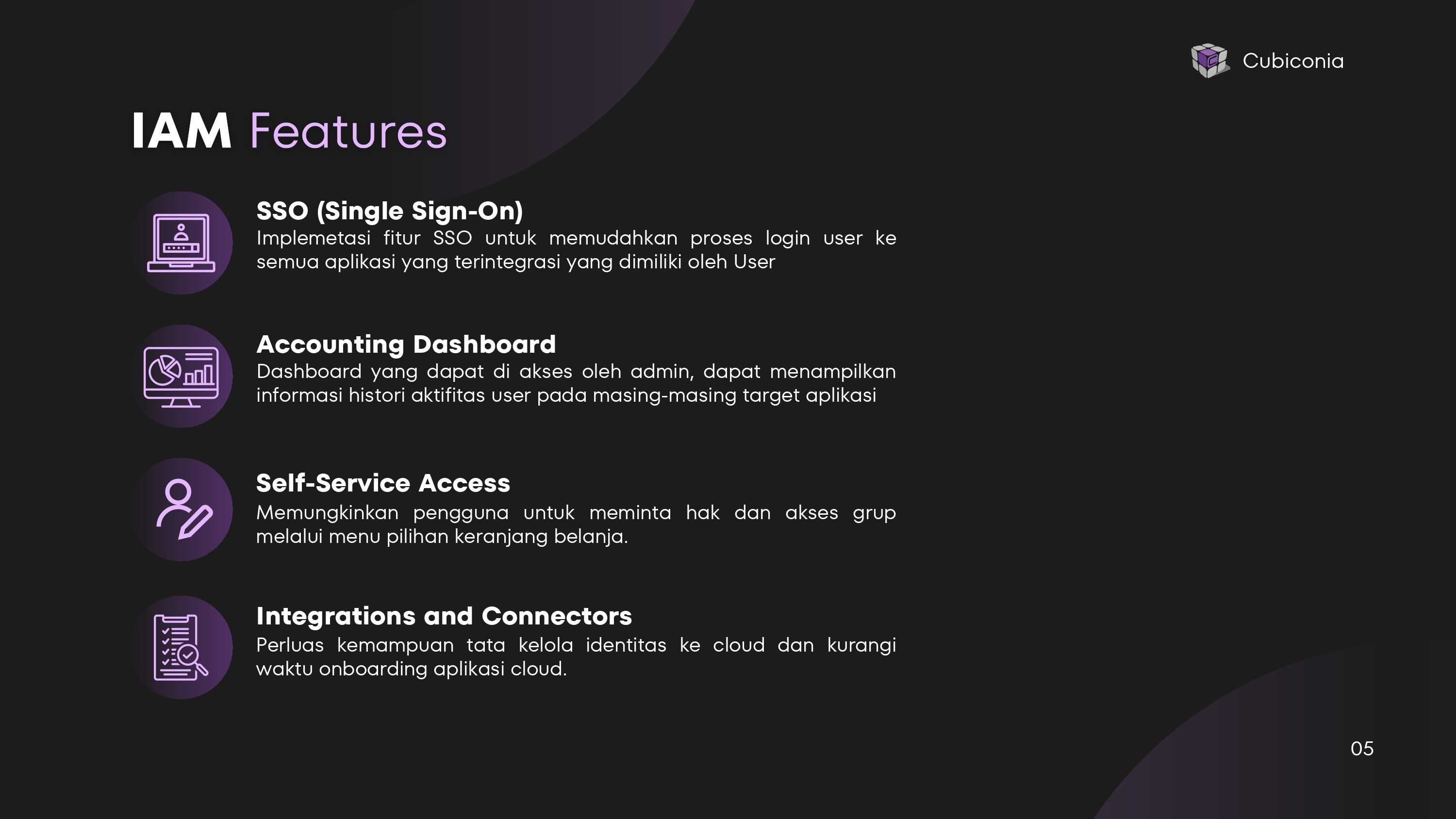 Cubiconia

IAM Features

SSO (Single Sign-On)
Implemetasi fitur SSO untuk memudahkan proses login user ke semua aplikasi yang terintegrasi yang dimiliki oleh User

Accounting Dashboard
Dashboard yang dapat di akses oleh admin, dapat menampilkan informasi histori aktifitas user pada masing-masing target aplikasi

Self-Service Access
Memungkinkan pengguna untuk meminta hak dan akses grup melalui menu pilihan keranjang belanja.

Integrations and Connectors
Perluas kemampuan tata kelola identitas ke cloud dan kurangi waktu onboarding aplikasi cloud.

05